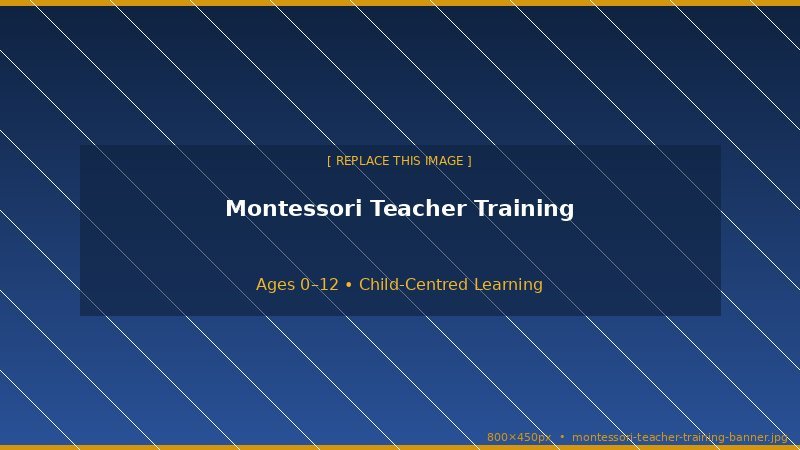 [ REPLACE THIS IMAGE ]

Montessori Teacher Training

Ages 0–12 • Child-Centred Learning

800×450px • montessori-teacher-training-banner.jpg